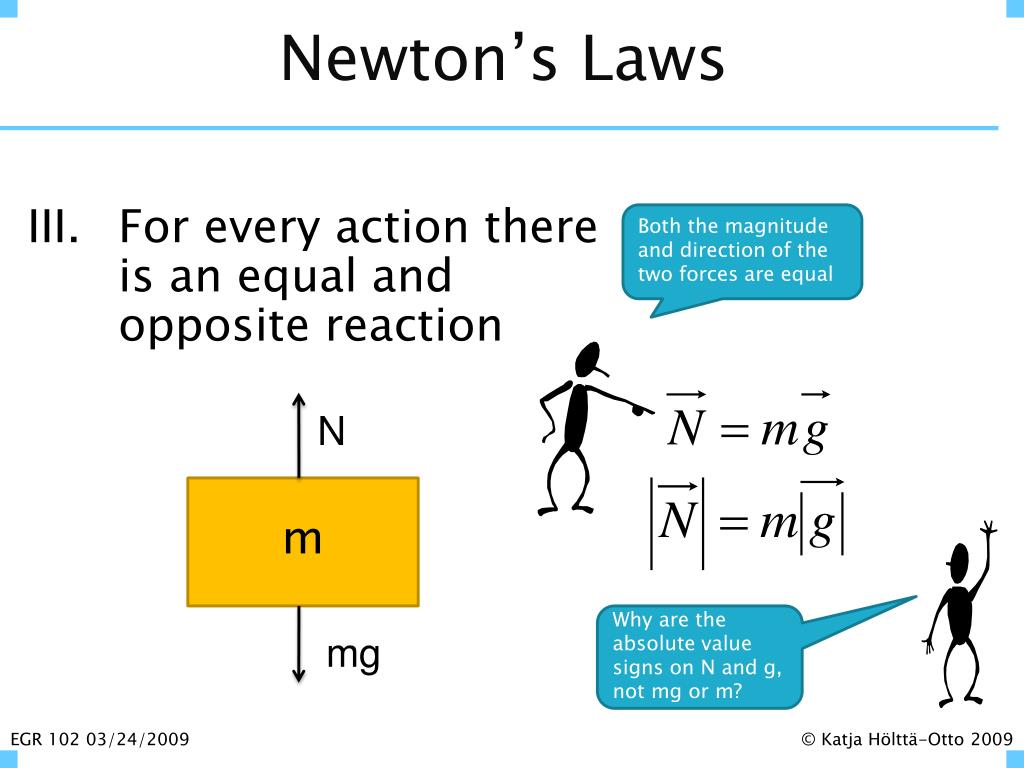 Newton's Laws

III. For every action there is an equal and opposite reaction

Both the magnitude and direction of the two forces are equal

N

m

mg

$\vec{N} = m\vec{g}$

$|\vec{N}| = m|\vec{g}|$

Why are the absolute value signs on N and g, not mg or m?

EGR 102 03/24/2009

© Katja Hölttä-Otto 2009